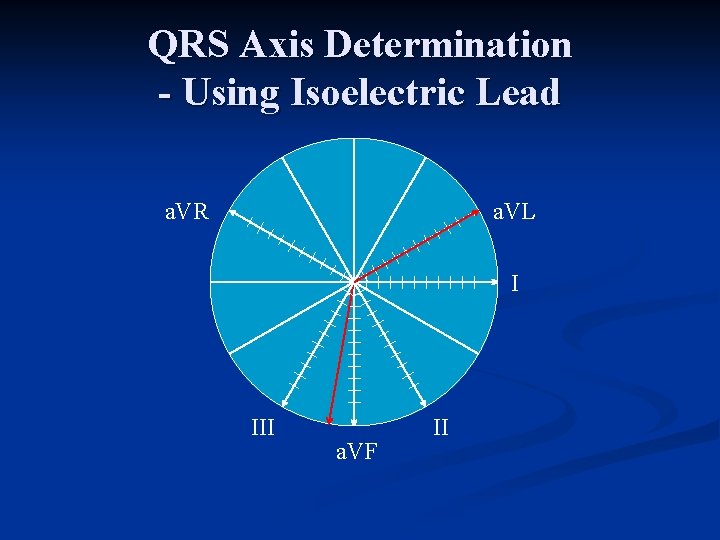 QRS Axis Determination
- Using Isoelectric Lead

aVR
aVL
I
III
aVF
II